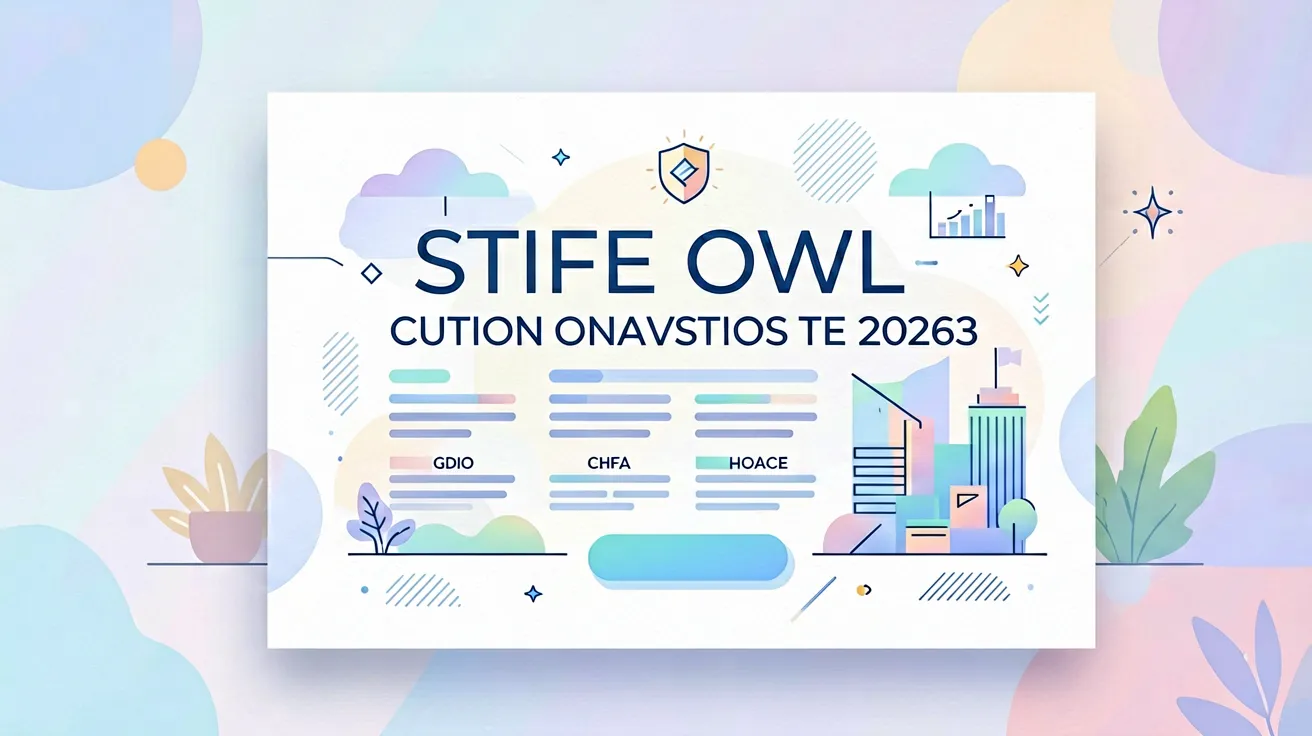 STIFE OWL

CUTION ONAVSTIOS TE 20263

GDIO

CHFA

HOACE